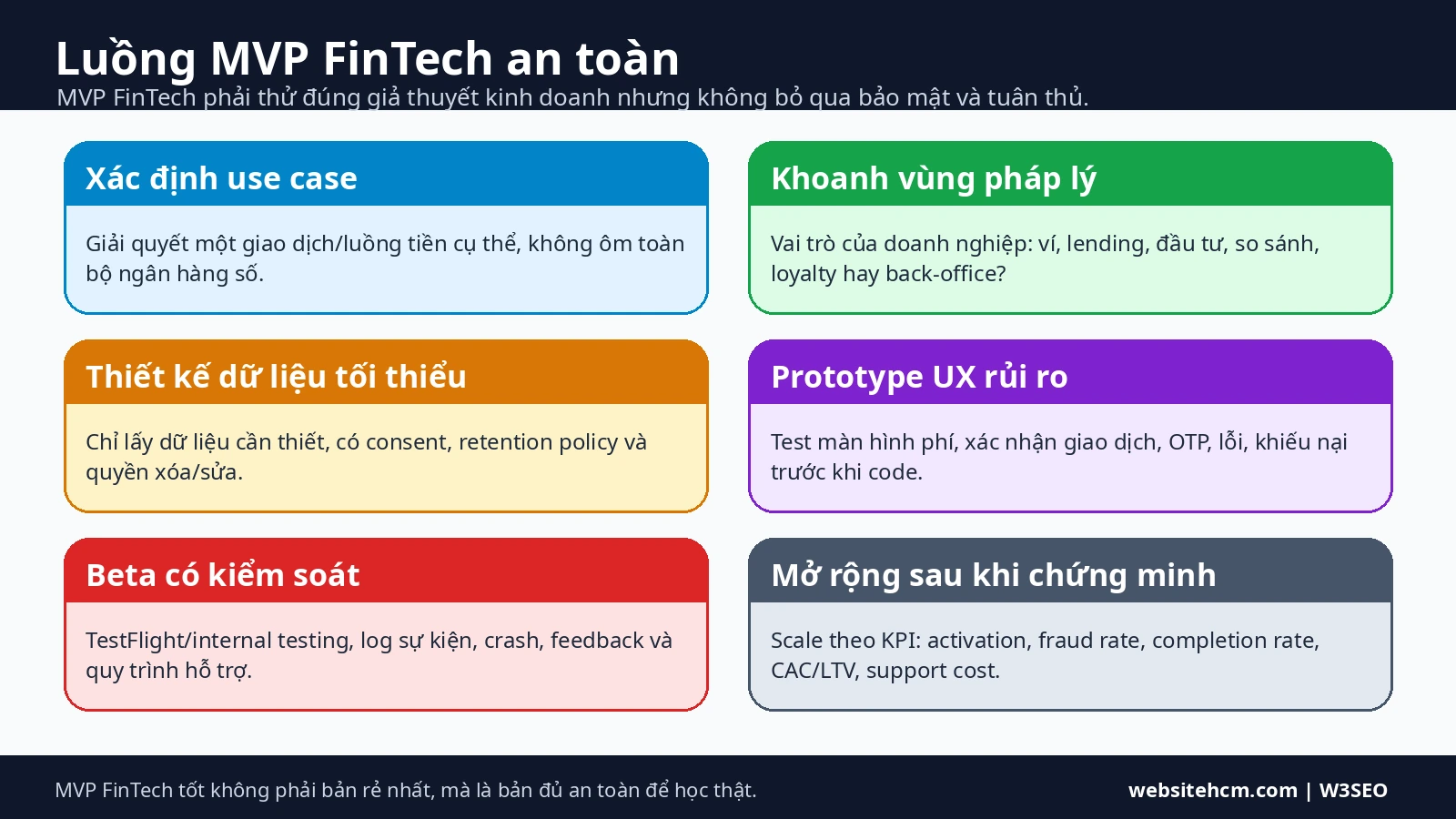 Luồng MVP FinTech an toàn

MVP FinTech phải thử đúng giả thuyết kinh doanh nhưng không bỏ qua bảo mật và tuân thủ.

Xác định use case

Giải quyết một giao dịch/luồng tiền cụ thể, không ôm toàn bộ ngân hàng số.

Khoanh vùng pháp lý

Vai trò của doanh nghiệp: ví, lending, đầu tư, so sánh, loyalty hay back-office?

Thiết kế dữ liệu tối thiểu

Chỉ lấy dữ liệu cần thiết, có consent, retention policy và quyền xóa/sửa.

Prototype UX rủi ro

Test màn hình phí, xác nhận giao dịch, OTP, lỗi, khiếu nại trước khi code.

Beta có kiểm soát

TestFlight/internal testing, log sự kiện, crash, feedback và quy trình hỗ trợ.

Mở rộng sau khi chứng minh

Scale theo KPI: activation, fraud rate, completion rate, CAC/LTV, support cost.

MVP FinTech tốt không phải bản rẻ nhất, mà là bản đủ an toàn để học thật.

websitehcm.com | W3SEO